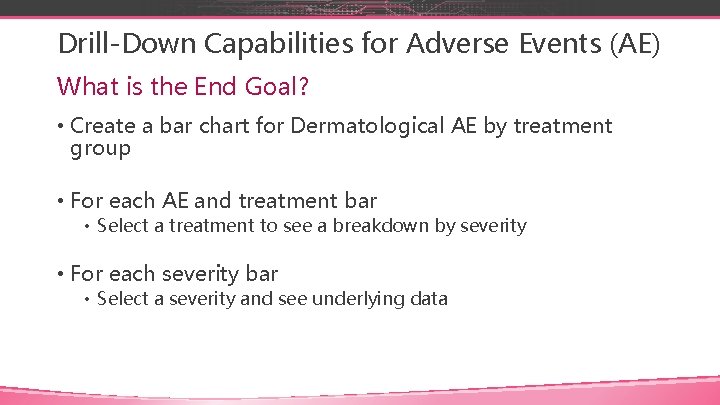 Drill-Down Capabilities for Adverse Events (AE)

What is the End Goal?

• Create a bar chart for Dermatological AE by treatment group

• For each AE and treatment bar
  • Select a treatment to see a breakdown by severity

• For each severity bar
  • Select a severity and see underlying data